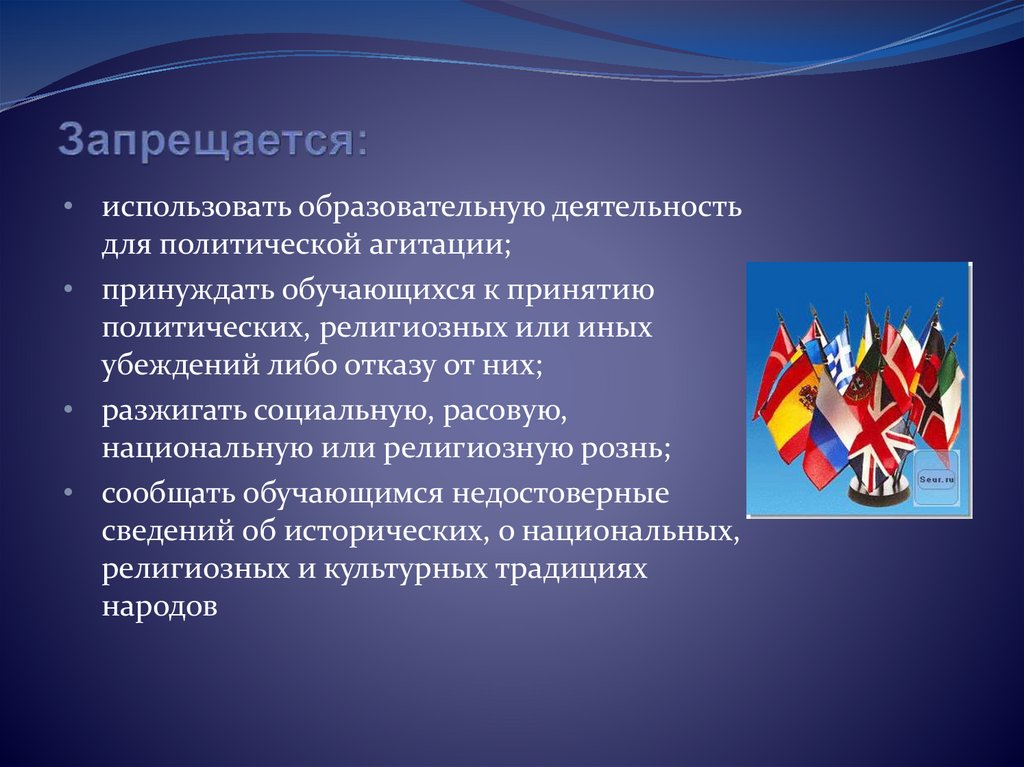 Запрещается:

• использовать образовательную деятельность для политической агитации;
• принуждать обучающихся к принятию политических, религиозных или иных убеждений либо отказу от них;
• разжигать социальную, расовую, национальную или религиозную рознь;
• сообщать обучающимся недостоверные сведений об исторических, о национальных, религиозных и культурных традициях народов

Seur.ru